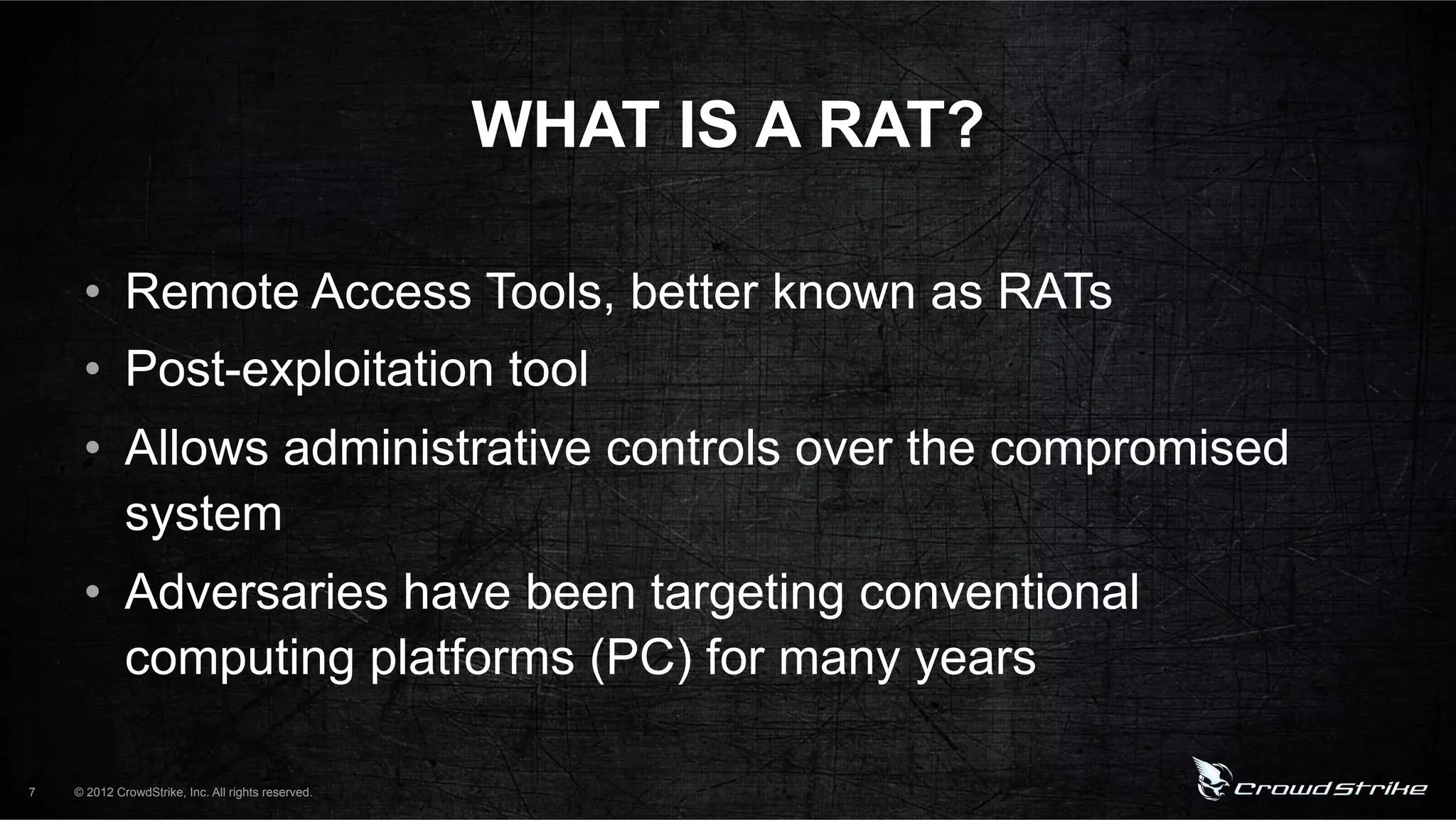 WHAT IS A RAT?

• Remote Access Tools, better known as RATs
• Post-exploitation tool
• Allows administrative controls over the compromised system
• Adversaries have been targeting conventional computing platforms (PC) for many years

7 © 2012 CrowdStrike, Inc. All rights reserved.

CrowdStrike